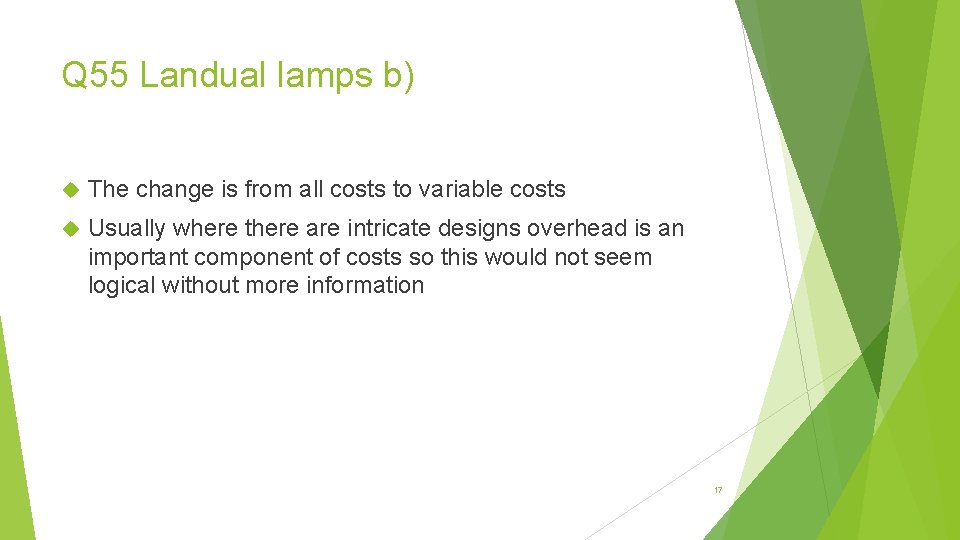 Q55 Landual lamps b)

The change is from all costs to variable costs

Usually where there are intricate designs overhead is an important component of costs so this would not seem logical without more information

17